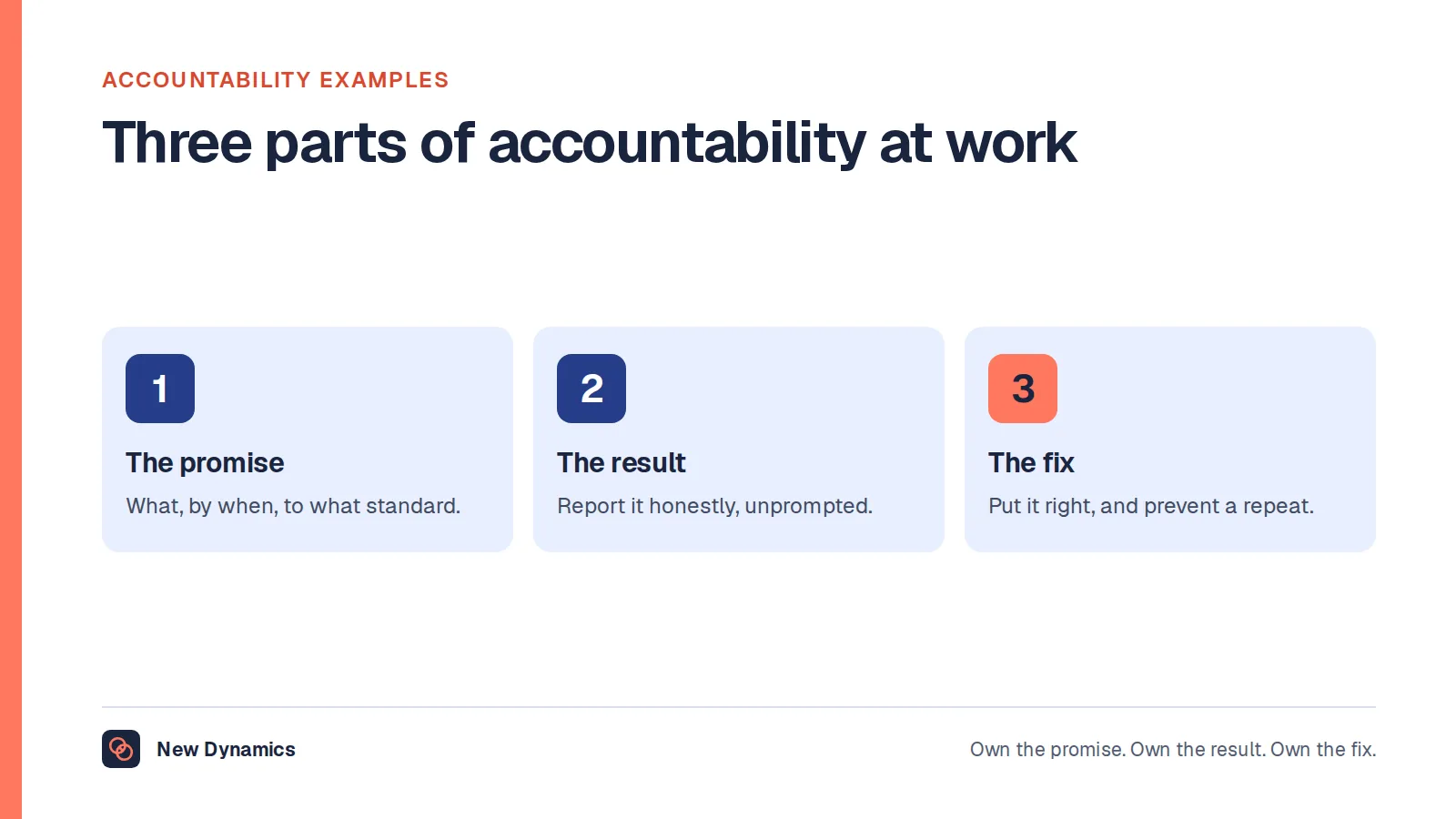 ACCOUNTABILITY EXAMPLES

Three parts of accountability at work

1

The promise

What, by when, to what standard.

2

The result

Report it honestly, unprompted.

3

The fix

Put it right, and prevent a repeat.

New Dynamics

Own the promise. Own the result. Own the fix.